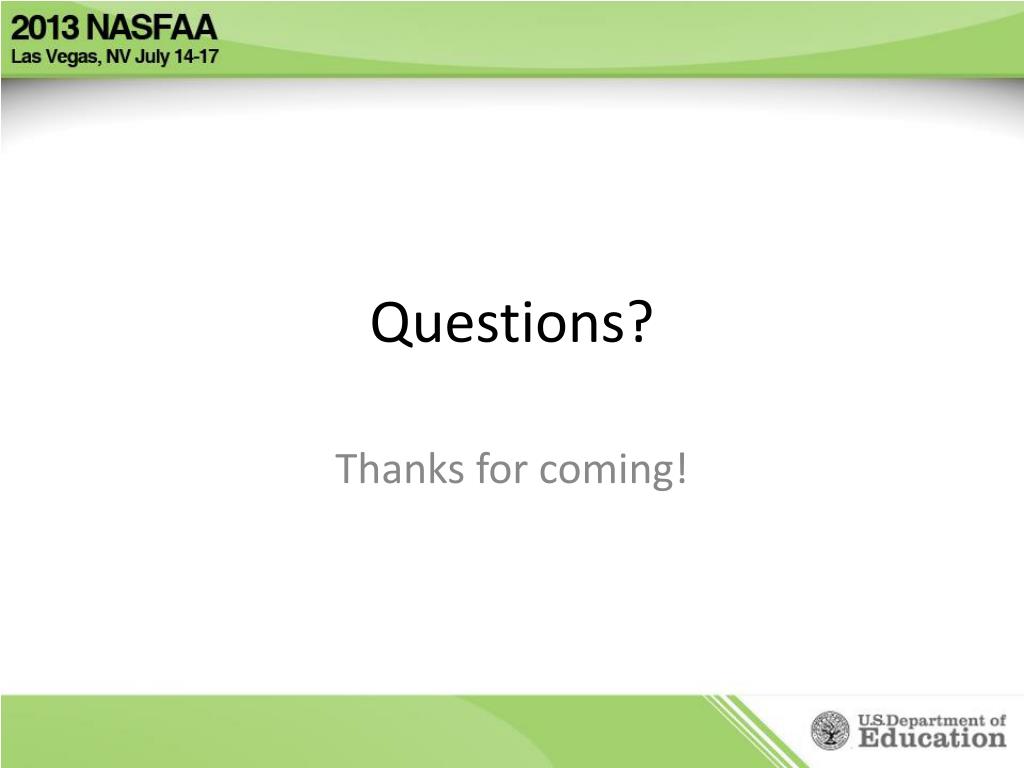 2013 NASFAA
Las Vegas, NV July 14-17

Questions?

Thanks for coming!

U.S. Department of Education